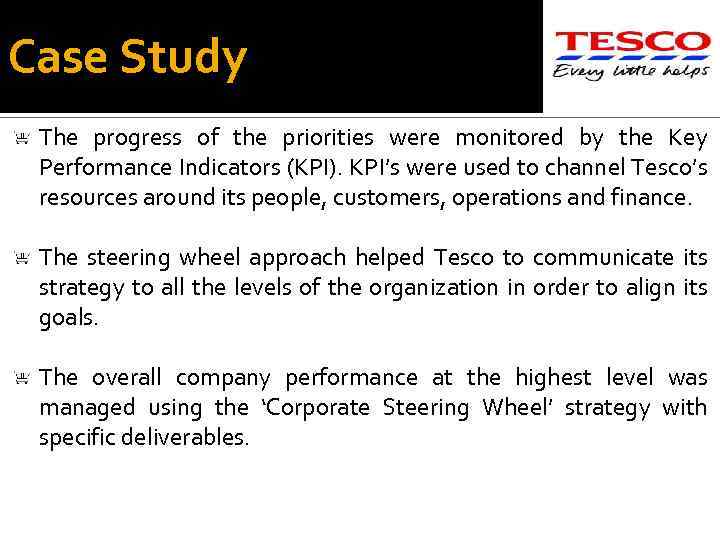 Case Study

TESCO
Every little helps

The progress of the priorities were monitored by the Key Performance Indicators (KPI). KPI's were used to channel Tesco's resources around its people, customers, operations and finance.

The steering wheel approach helped Tesco to communicate its strategy to all the levels of the organization in order to align its goals.

The overall company performance at the highest level was managed using the 'Corporate Steering Wheel' strategy with specific deliverables.